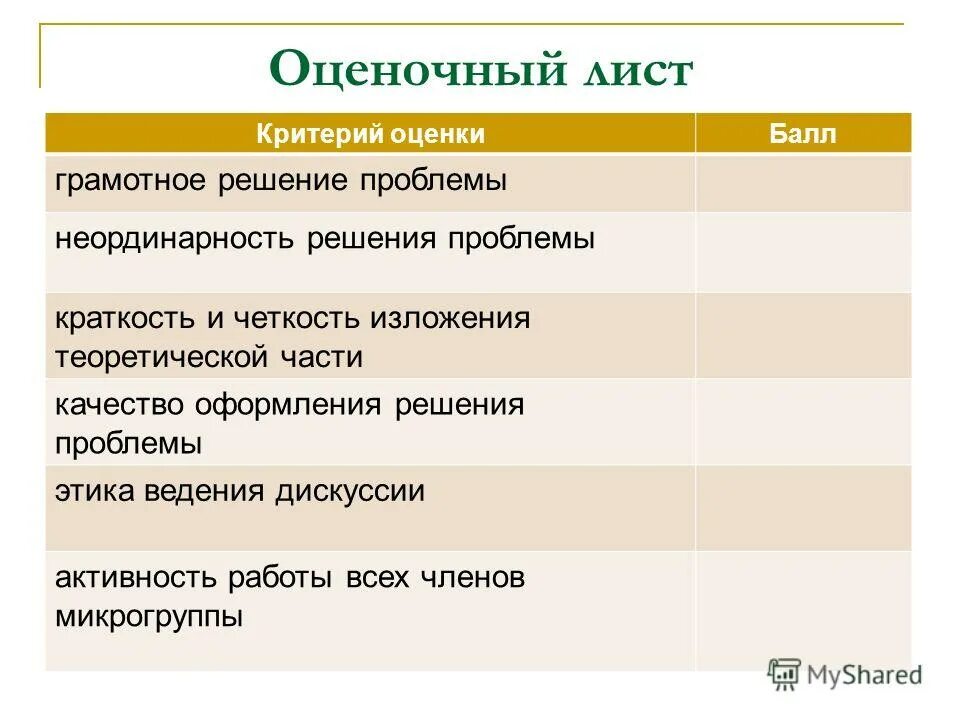 Оценочный лист

| Критерий оценки | Балл |
|---|---|
| грамотное решение проблемы | |
| неординарность решения проблемы | |
| краткость и четкость изложения теоретической части | |
| качество оформления решения проблемы | |
| этика ведения дискуссии | |
| активность работы всех членов микрогруппы | |

MyShared